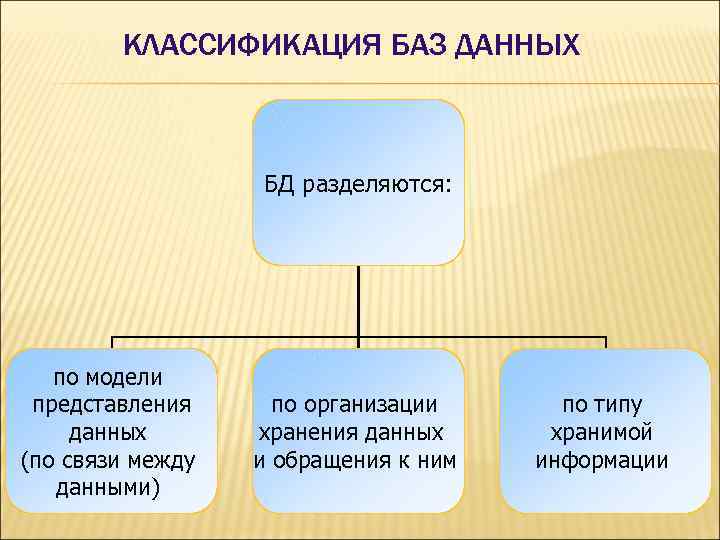 КЛАССИФИКАЦИЯ БАЗ ДАННЫХ

БД разделяются:

по модели представления данных (по связи между данными)

по организации хранения данных и обращения к ним

по типу хранимой информации